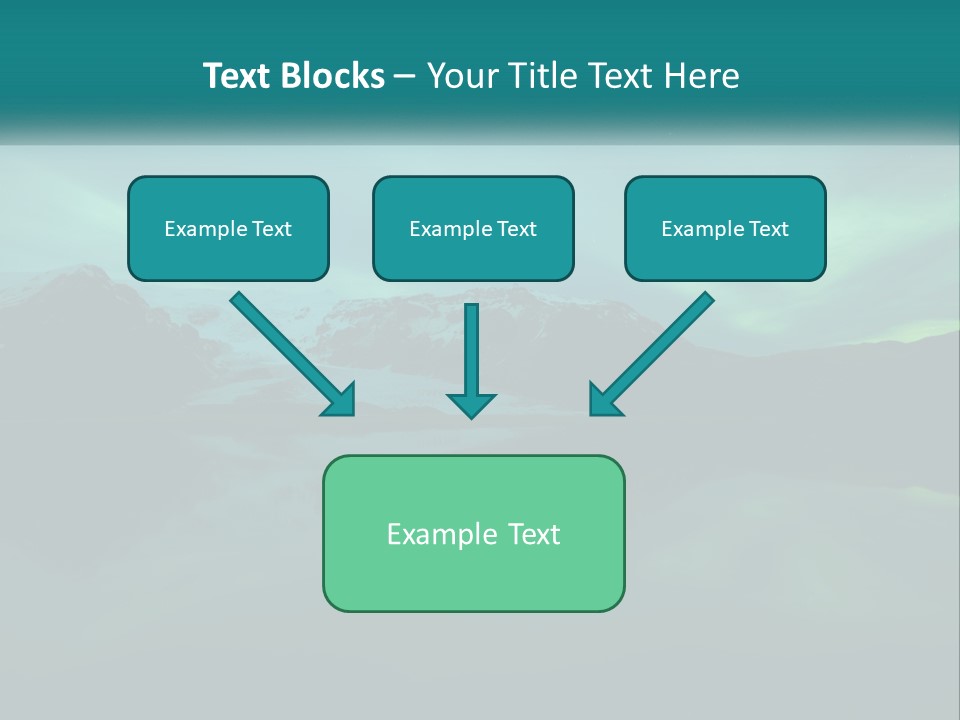 Text Blocks – Your Title Text Here

Example Text

Example Text

Example Text

Example Text